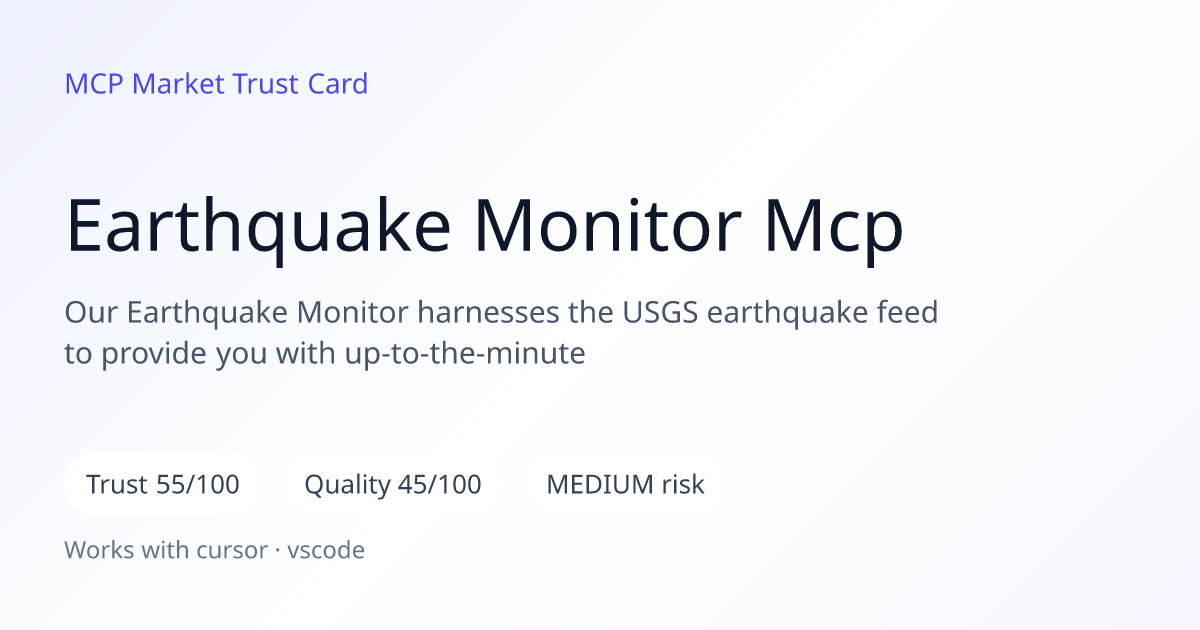 MCP Market Trust Card

Earthquake Monitor Mcp

Our Earthquake Monitor harnesses the USGS earthquake feed to provide you with up-to-the-minute

Trust 55/100

Quality 45/100

MEDIUM risk

Works with cursor · vscode